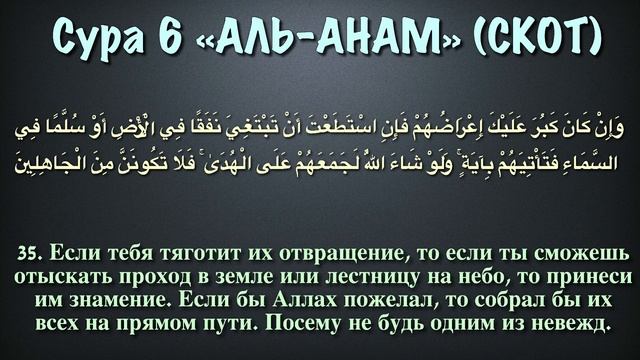 Сура 6 «АЛЬ-АНАМ» (СКОТ)

وَإِنْ كَانَ كَبُرَ عَلَيْكَ إِعْرَاضُهُمْ فَإِنِ اسْتَطَعْتَ أَنْ تَبْتَغِيَ نَفَقًا فِي الْأَرْضِ أَوْ سُلَّمًا فِي السَّمَاءِ فَتَأْتِيَهُمْ بِآيَةٍ ۚ وَلَوْ شَاءَ اللَّهُ لَجَمَعَهُمْ عَلَى الْهُدَىٰ ۚ فَلَا تَكُونَنَّ مِنَ الْجَاهِلِينَ

35. Если тебя тяготит их отвращение, то если ты сможешь отыскать проход в земле или лестницу на небо, то принеси им знамение. Если бы Аллах пожелал, то собрал бы их всех на прямом пути. Посему не будь одним из невежд.